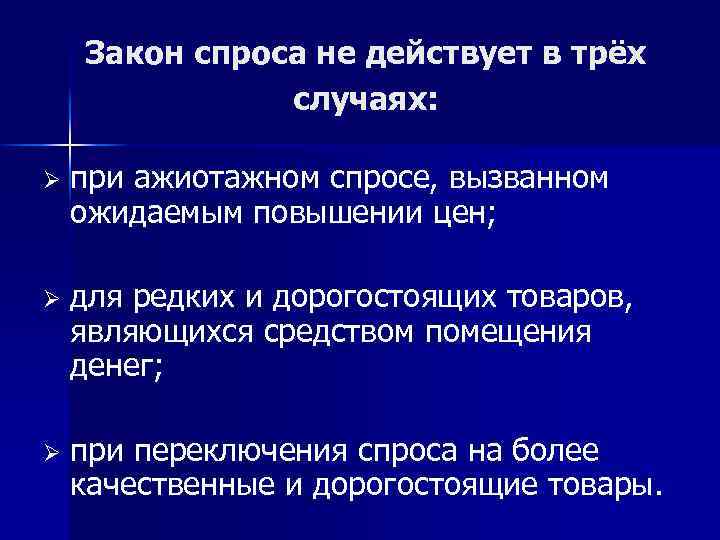 Закон спроса не действует в трёх случаях:

➢ при ажиотажном спросе, вызванном ожидаемым повышении цен;

➢ для редких и дорогостоящих товаров, являющихся средством помещения денег;

➢ при переключения спроса на более качественные и дорогостоящие товары.